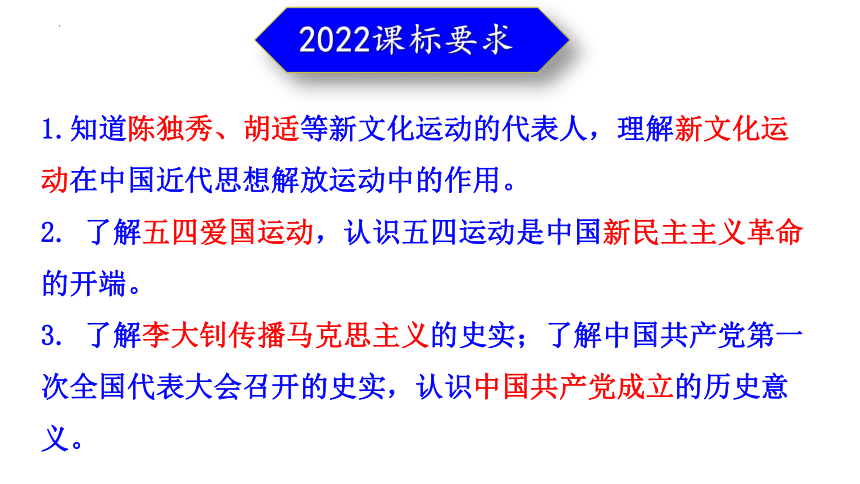 2022课标要求

1.知道陈独秀、胡适等新文化运动的代表人，理解新文化运动在中国近代思想解放运动中的作用。

2. 了解五四爱国运动，认识五四运动是中国新民主主义革命的开端。

3. 了解李大钊传播马克思主义的史实；了解中国共产党第一次全国代表大会召开的史实，认识中国共产党成立的历史意义。